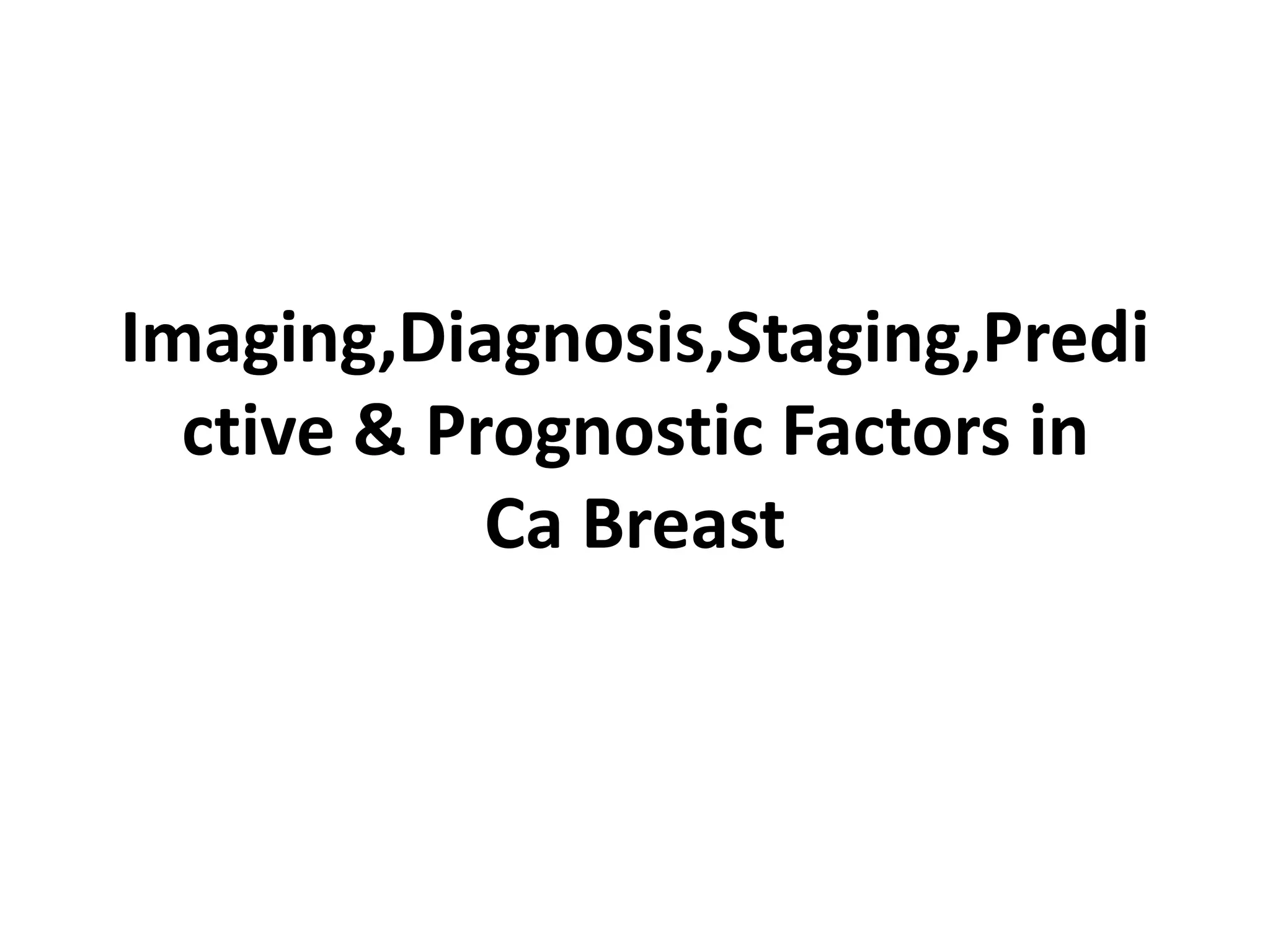 Imaging,Diagnosis,Staging,Predictive & Prognostic Factors in Ca Breast